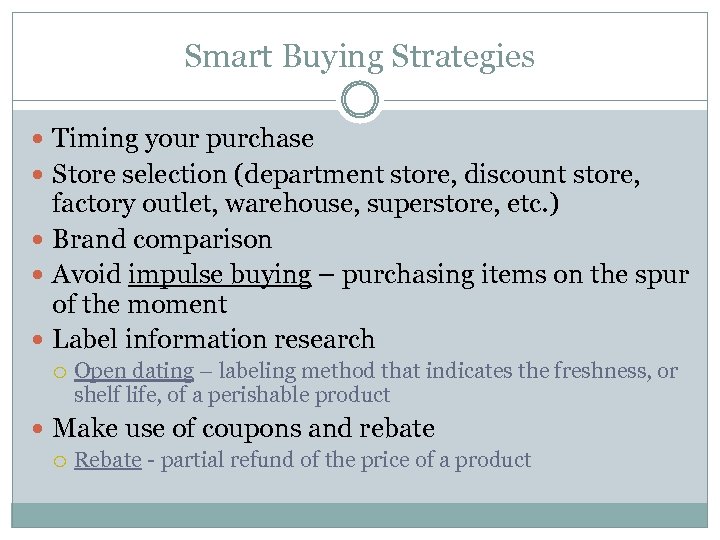 Smart Buying Strategies

- Timing your purchase
- Store selection (department store, discount store, factory outlet, warehouse, superstore, etc.)
- Brand comparison
- Avoid impulse buying – purchasing items on the spur of the moment
- Label information research
  - Open dating – labeling method that indicates the freshness, or shelf life, of a perishable product
- Make use of coupons and rebate
  - Rebate - partial refund of the price of a product